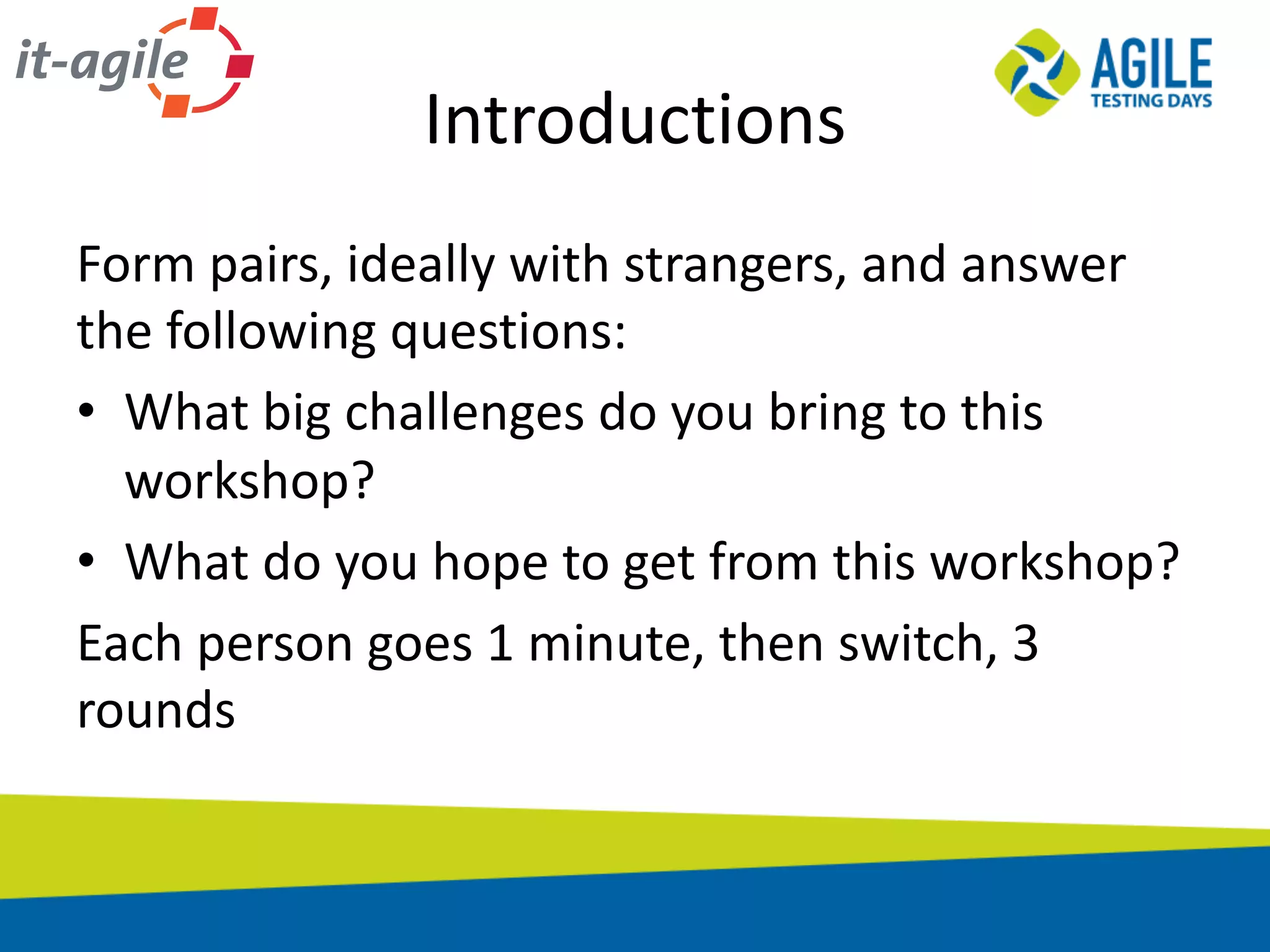 it-agile

AGILE TESTING DAYS

Introductions

Form pairs, ideally with strangers, and answer the following questions:

• What big challenges do you bring to this workshop?

• What do you hope to get from this workshop?

Each person goes 1 minute, then switch, 3 rounds